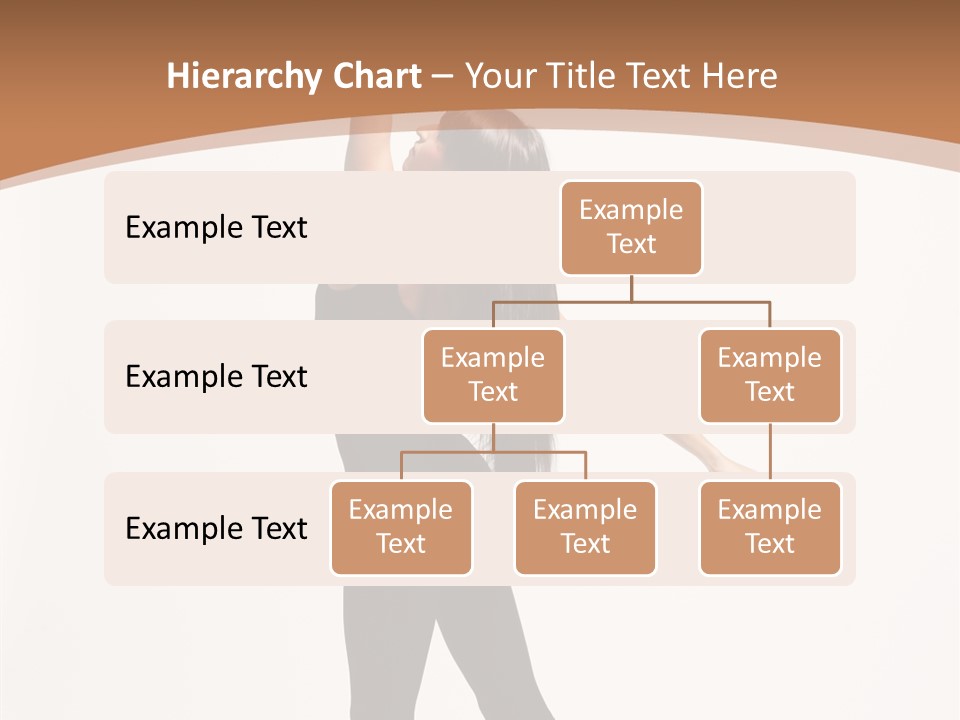 Hierarchy Chart – Your Title Text Here

Example Text

Example Text

Example Text

Example Text

Example Text

Example Text

Example Text

Example Text

Example Text